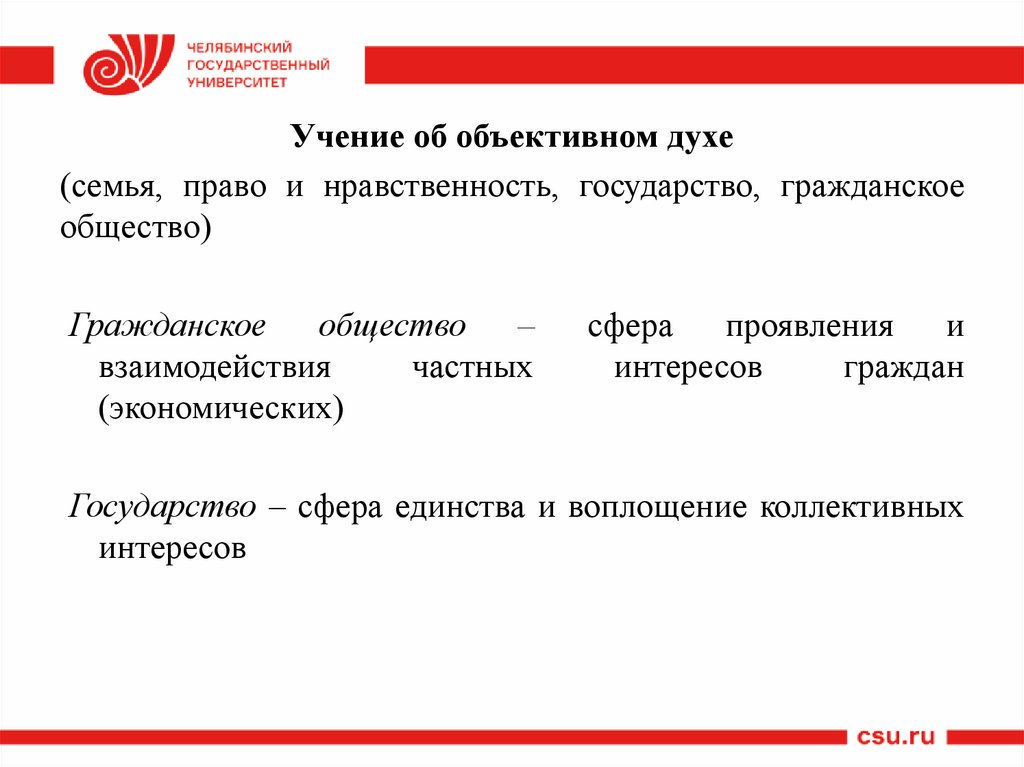 ЧЕЛЯБИНСКИЙ ГОСУДАРСТВЕННЫЙ УНИВЕРСИТЕТ

Учение об объективном духе

(семья, право и нравственность, государство, гражданское общество)

Гражданское общество – сфера проявления и взаимодействия частных интересов граждан (экономических)

Государство – сфера единства и воплощение коллективных интересов

csu.ru